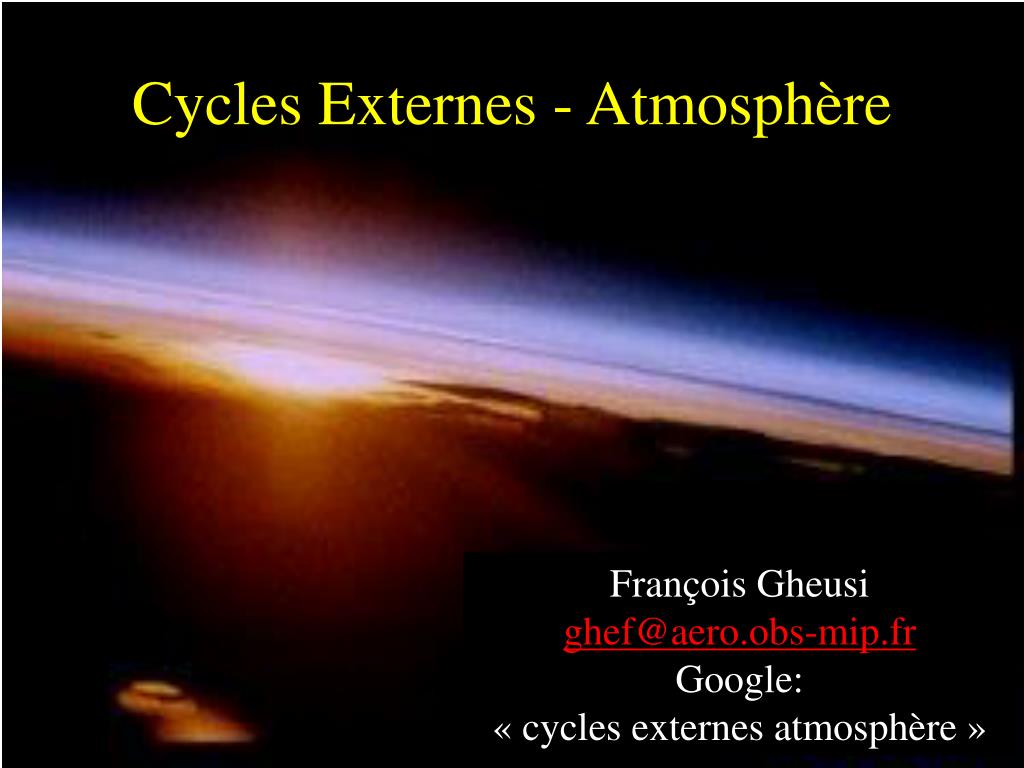 Cycles Externes - Atmosphère

François Gheusi
ghef@aero.obs-mip.fr
Google:
« cycles externes atmosphère »